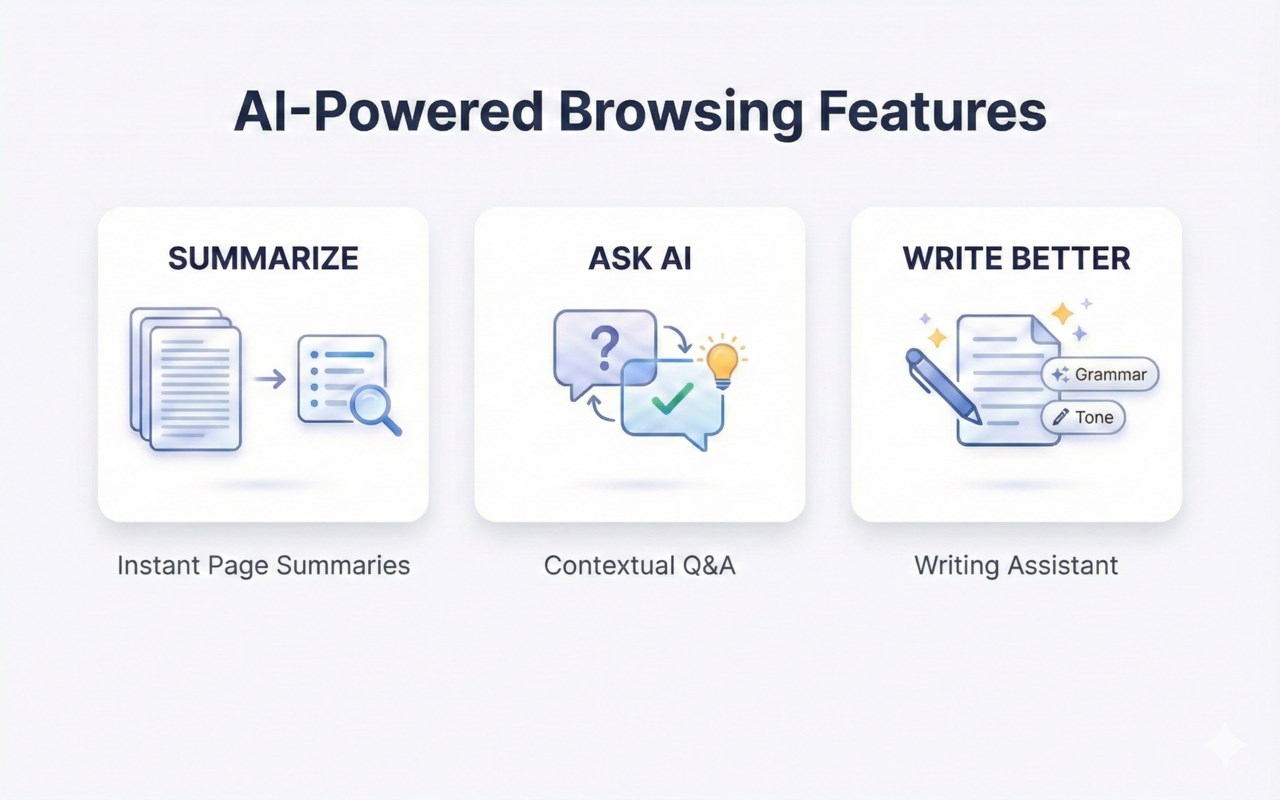 AI-Powered Browsing Features

SUMMARIZE

Instant Page Summaries

ASK AI

?

Contextual Q&A

WRITE BETTER

Grammar

Tone

Writing Assistant